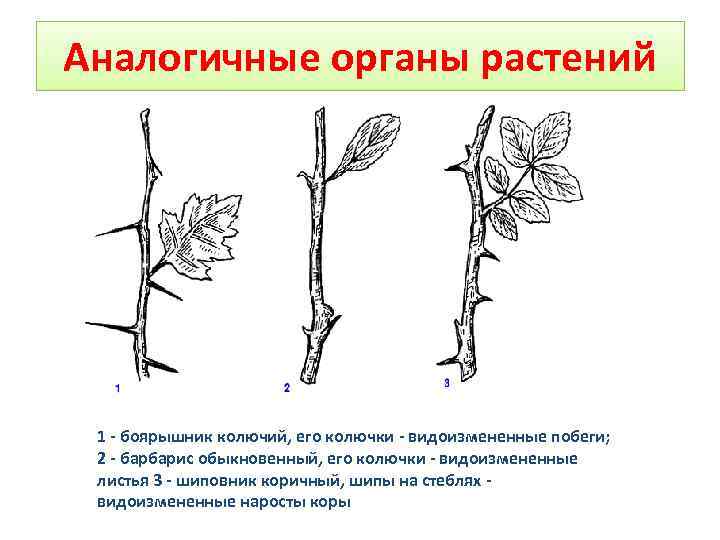 Аналогичные органы растений

1

2

3

1 - боярышник колючий, его колючки - видоизмененные побеги;
2 - барбарис обыкновенный, его колючки - видоизмененные листья 3 - шиповник коричный, шипы на стеблях - видоизмененные наросты коры